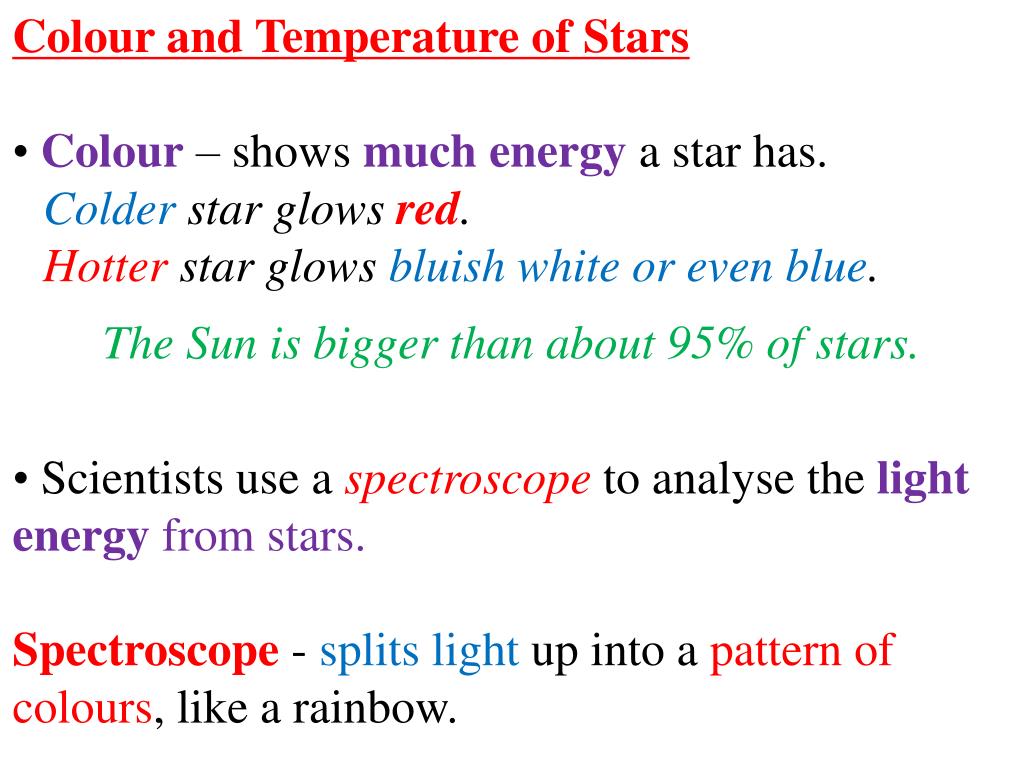 Colour and Temperature of Stars

• Colour – shows much energy a star has.
Colder star glows red.
Hotter star glows bluish white or even blue.

The Sun is bigger than about 95% of stars.

• Scientists use a spectroscope to analyse the light energy from stars.

Spectroscope - splits light up into a pattern of colours, like a rainbow.